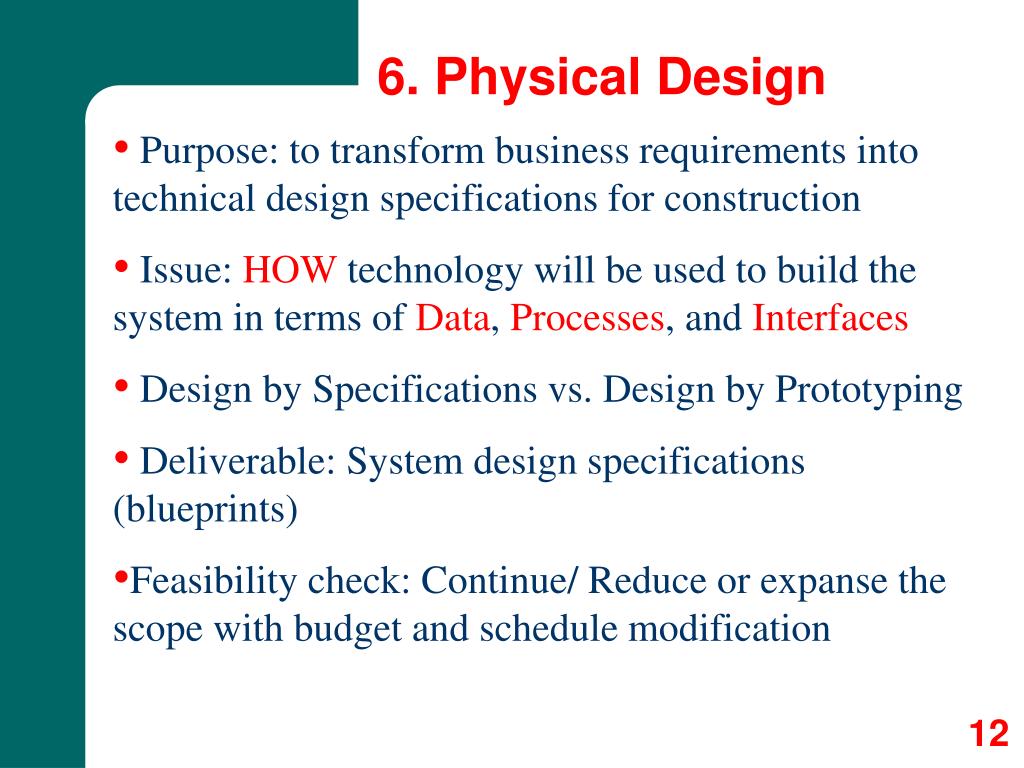 6. Physical Design

• Purpose: to transform business requirements into technical design specifications for construction

• Issue: HOW technology will be used to build the system in terms of Data, Processes, and Interfaces

• Design by Specifications vs. Design by Prototyping

• Deliverable: System design specifications (blueprints)

•Feasibility check: Continue/ Reduce or expanse the scope with budget and schedule modification

12